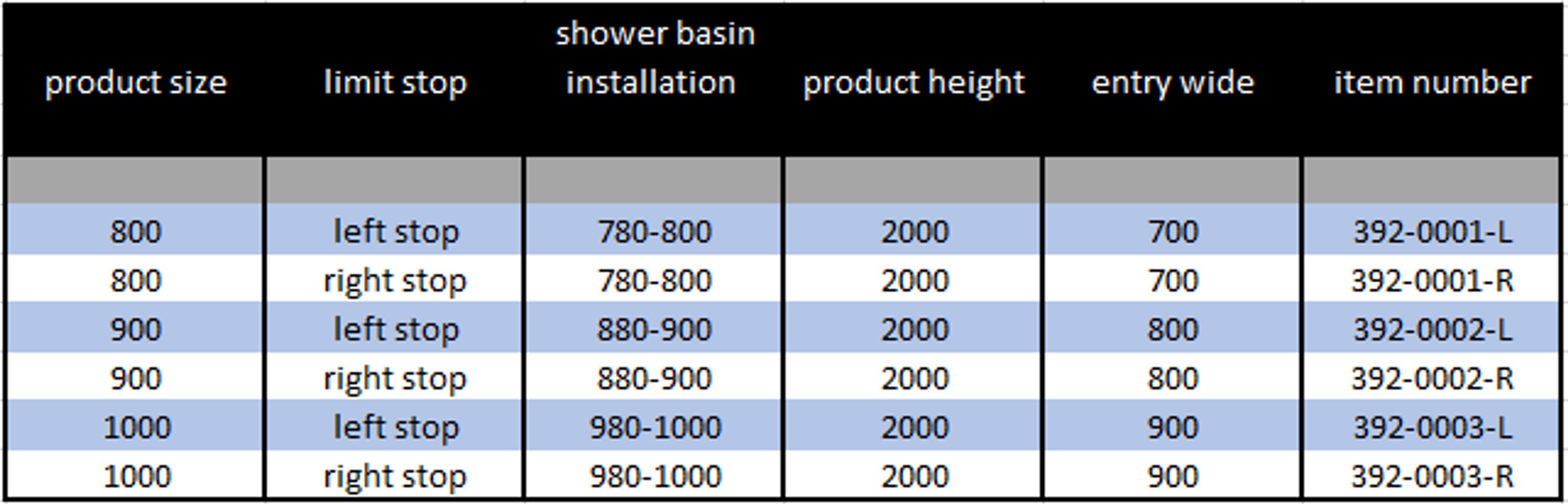 | product size | limit stop | shower basin installation | product height | entry wide | item number |
|---|---|---|---|---|---|
| | | | | | |
| 800 | left stop | 780-800 | 2000 | 700 | 392-0001-L |
| 800 | right stop | 780-800 | 2000 | 700 | 392-0001-R |
| 900 | left stop | 880-900 | 2000 | 800 | 392-0002-L |
| 900 | right stop | 880-900 | 2000 | 800 | 392-0002-R |
| 1000 | left stop | 980-1000 | 2000 | 900 | 392-0003-L |
| 1000 | right stop | 980-1000 | 2000 | 900 | 392-0003-R |